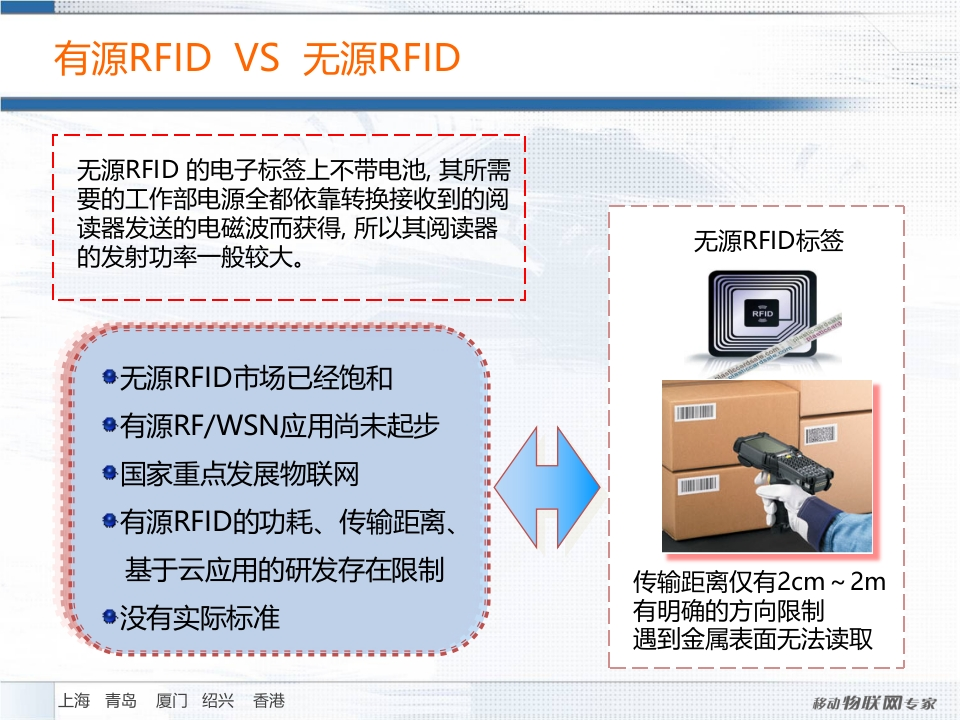 有源RFID VS 无源RFID

无源RFID 的电子标签上不带电池, 其所需要的工作部电源全都依靠转换接收到的阅读器发送的电磁波而获得, 所以其阅读器的发射功率一般较大。

无源RFID市场已经饱和
有源RF/WSN应用尚未起步
国家重点发展物联网
有源RFID的功耗、传输距离、基于云应用的研发存在限制
没有实际标准

无源RFID标签

RFID

传输距离仅有2cm ~ 2m
有明确的方向限制
遇到金属表面无法读取

上海 青岛 厦门 绍兴 香港

移动物联网专家